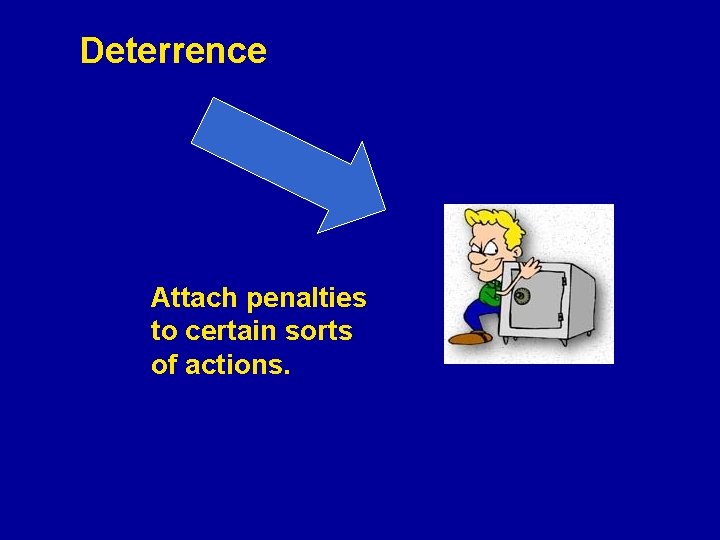 Deterrence

Attach penalties to certain sorts of actions.